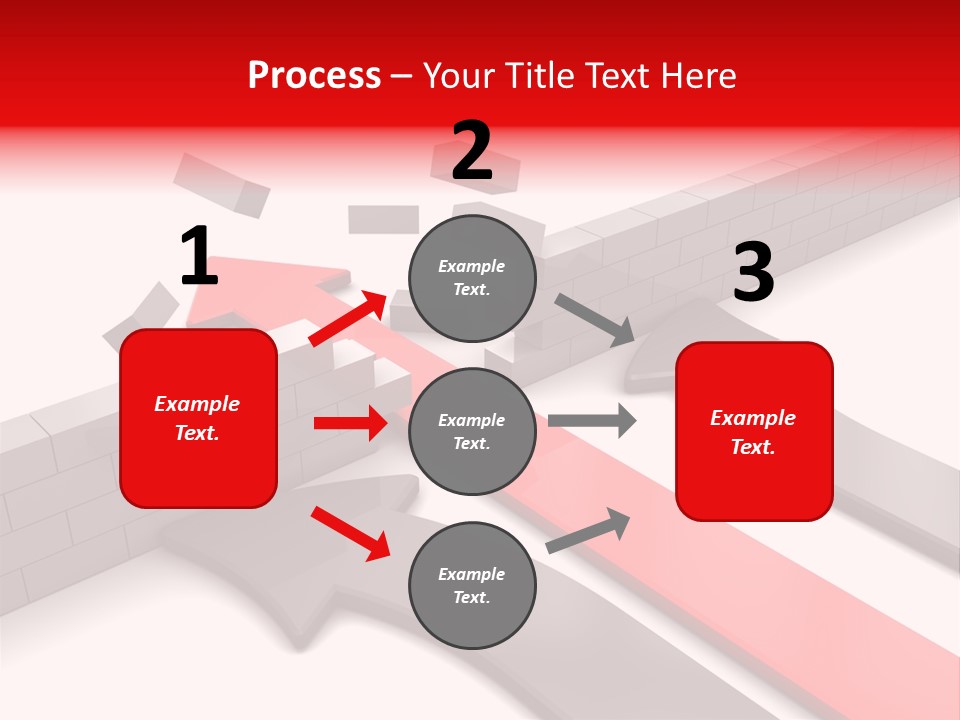 Process – Your Title Text Here

1

Example Text.

2

Example Text.

Example Text.

Example Text.

3

Example Text.